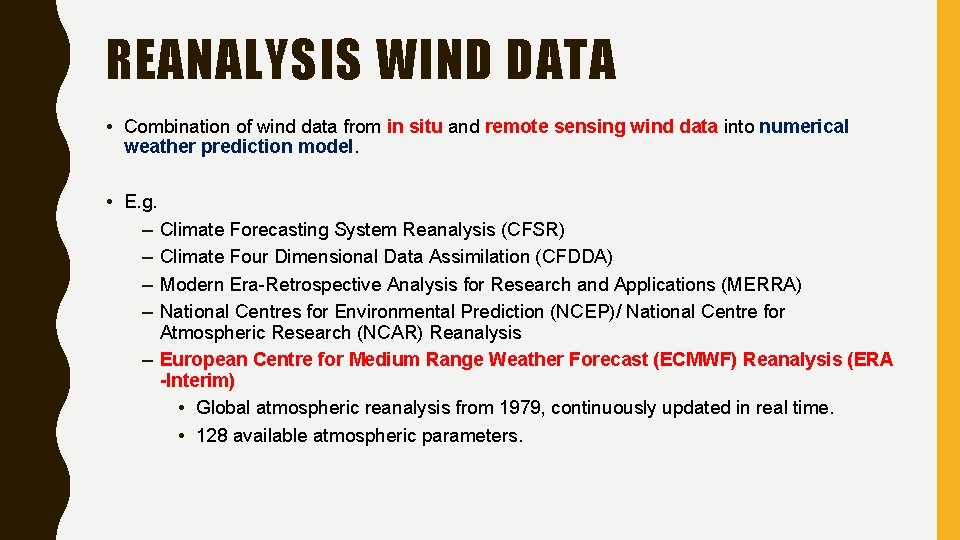 REANALYSIS WIND DATA

• Combination of wind data from in situ and remote sensing wind data into numerical weather prediction model.

• E.g.
– Climate Forecasting System Reanalysis (CFSR)
– Climate Four Dimensional Data Assimilation (CFDDA)
– Modern Era-Retrospective Analysis for Research and Applications (MERRA)
– National Centres for Environmental Prediction (NCEP)/ National Centre for Atmospheric Research (NCAR) Reanalysis
– European Centre for Medium Range Weather Forecast (ECMWF) Reanalysis (ERA -Interim)
• Global atmospheric reanalysis from 1979, continuously updated in real time.
• 128 available atmospheric parameters.